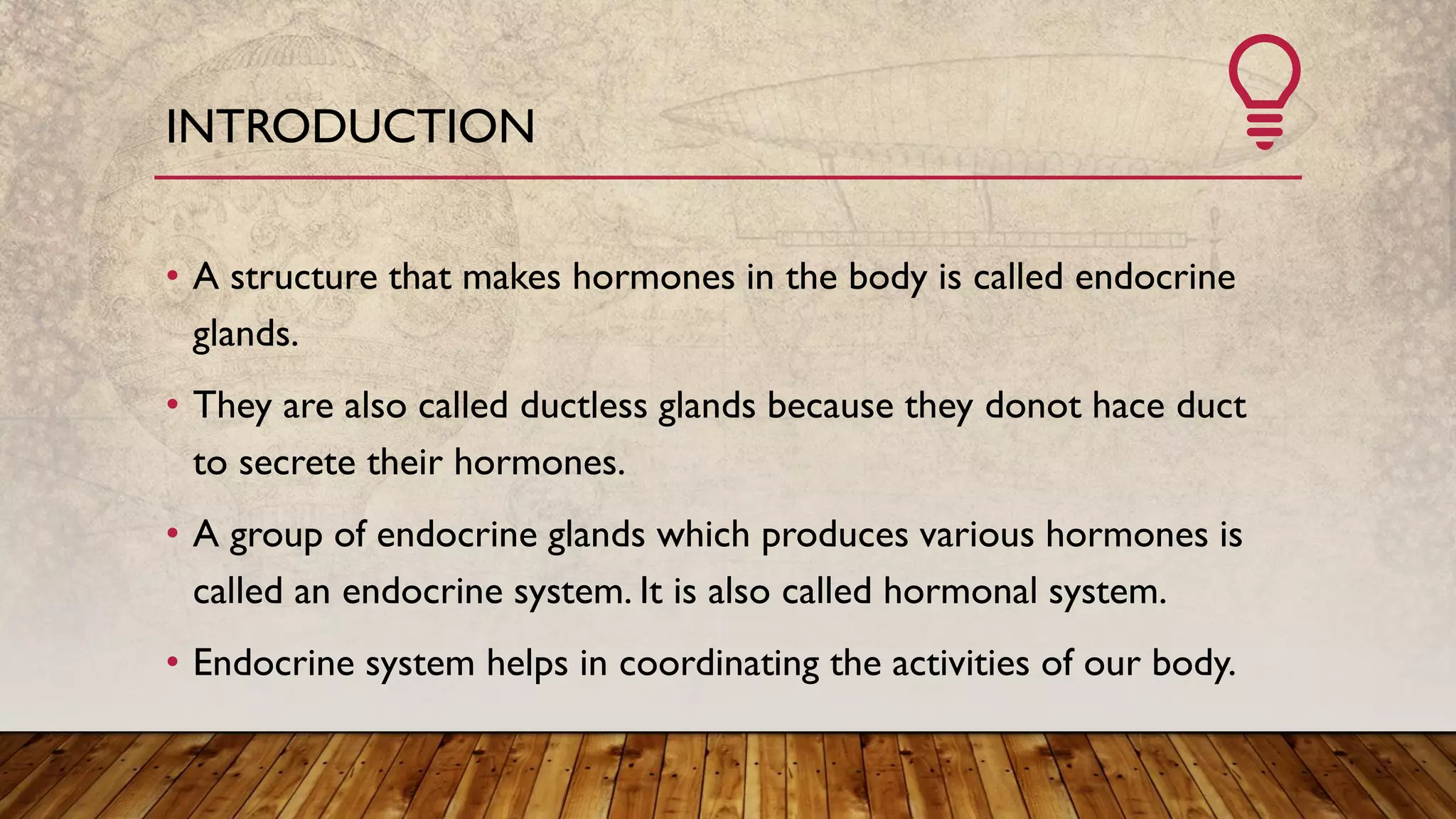 INTRODUCTION

• A structure that makes hormones in the body is called endocrine glands.

• They are also called ductless glands because they donot hace duct to secrete their hormones.

• A group of endocrine glands which produces various hormones is called an endocrine system. It is also called hormonal system.

• Endocrine system helps in coordinating the activities of our body.